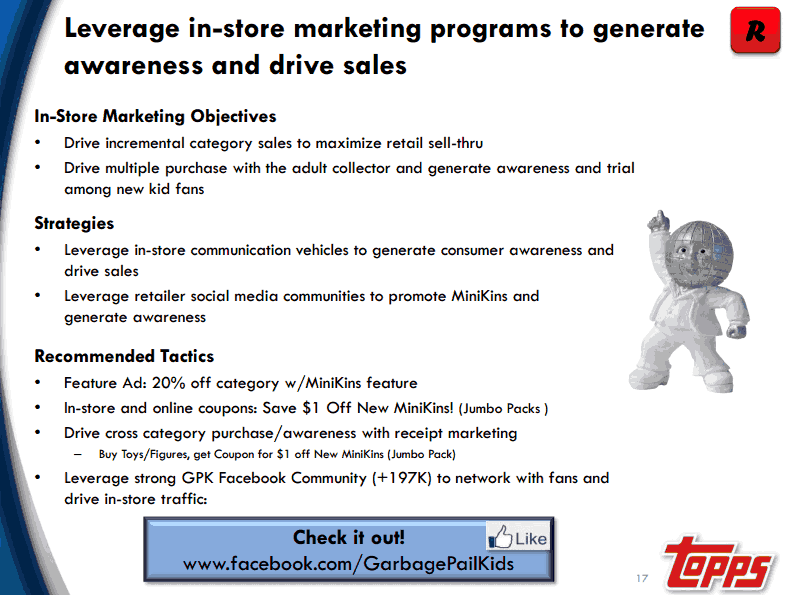 Leverage in-store marketing programs to generate awareness and drive sales

R

In-Store Marketing Objectives
• Drive incremental category sales to maximize retail sell-thru
• Drive multiple purchase with the adult collector and generate awareness and trial among new kid fans

Strategies
• Leverage in-store communication vehicles to generate consumer awareness and drive sales
• Leverage retailer social media communities to promote MiniKins and generate awareness

Recommended Tactics
• Feature Ad: 20% off category w/MiniKins feature
• In-store and online coupons: Save $1 Off New MiniKins! (Jumbo Packs )
• Drive cross category purchase/awareness with receipt marketing
– Buy Toys/Figures, get Coupon for $1 off New MiniKins (Jumbo Pack)
• Leverage strong GPK Facebook Community (+197K) to network with fans and drive in-store traffic:

Check it out!
Like
www.facebook.com/GarbagePailKids

17

topps